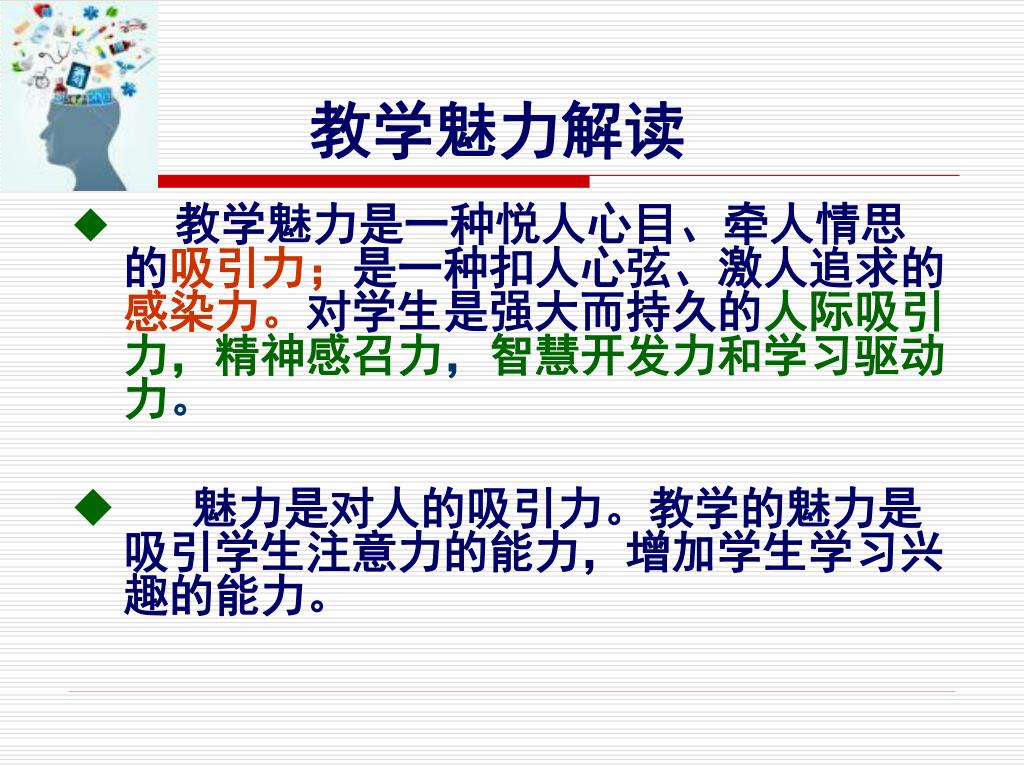 教学魅力解读

◆ 教学魅力是一种悦人心目、牵人情思的吸引力；是一种扣人心弦、激人追求的感染力。对学生是强大而持久的人际吸引力，精神感召力，智慧开发力和学习驱动力。

◆ 魅力是对人的吸引力。教学的魅力是吸引学生注意力的能力，增加学生学习兴趣的能力。